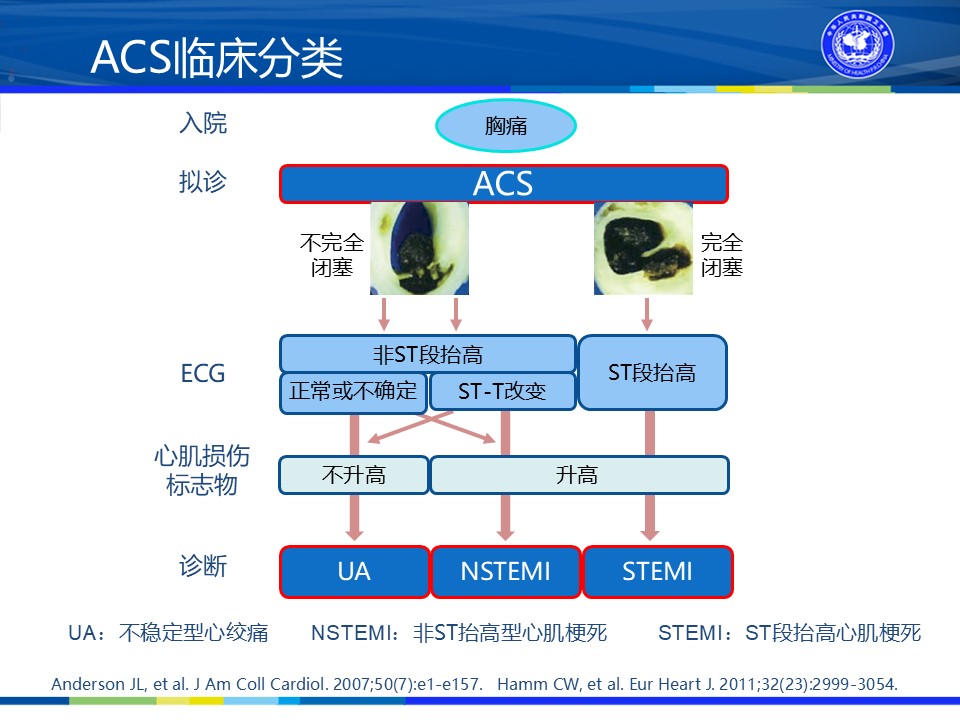 ACS临床分类

入院
胸痛

拟诊
ACS

不完全闭塞
完全闭塞

ECG
非ST段抬高
正常或不确定
ST-T改变
ST段抬高

心肌损伤标志物
不升高
升高

诊断
UA
NSTEMI
STEMI

UA：不稳定型心绞痛　NSTEMI：非ST抬高型心肌梗死　STEMI：ST段抬高心肌梗死

Anderson JL, et al. J Am Coll Cardiol. 2007;50(7):e1-e157.　Hamm CW, et al. Eur Heart J. 2011;32(23):2999-3054.